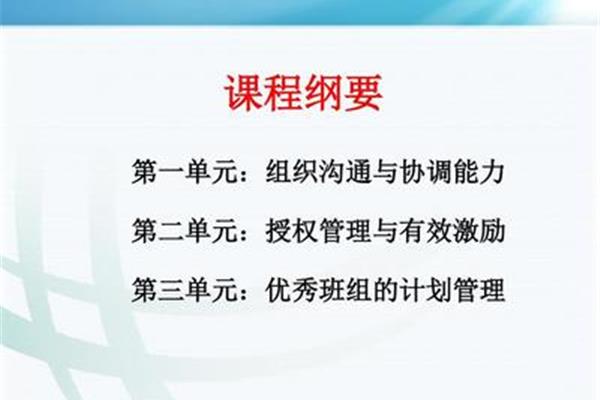 课程纲要

第一单元：组织沟通与协调能力

第二单元：授权管理与有效激励

第三单元：优秀班组的计划管理